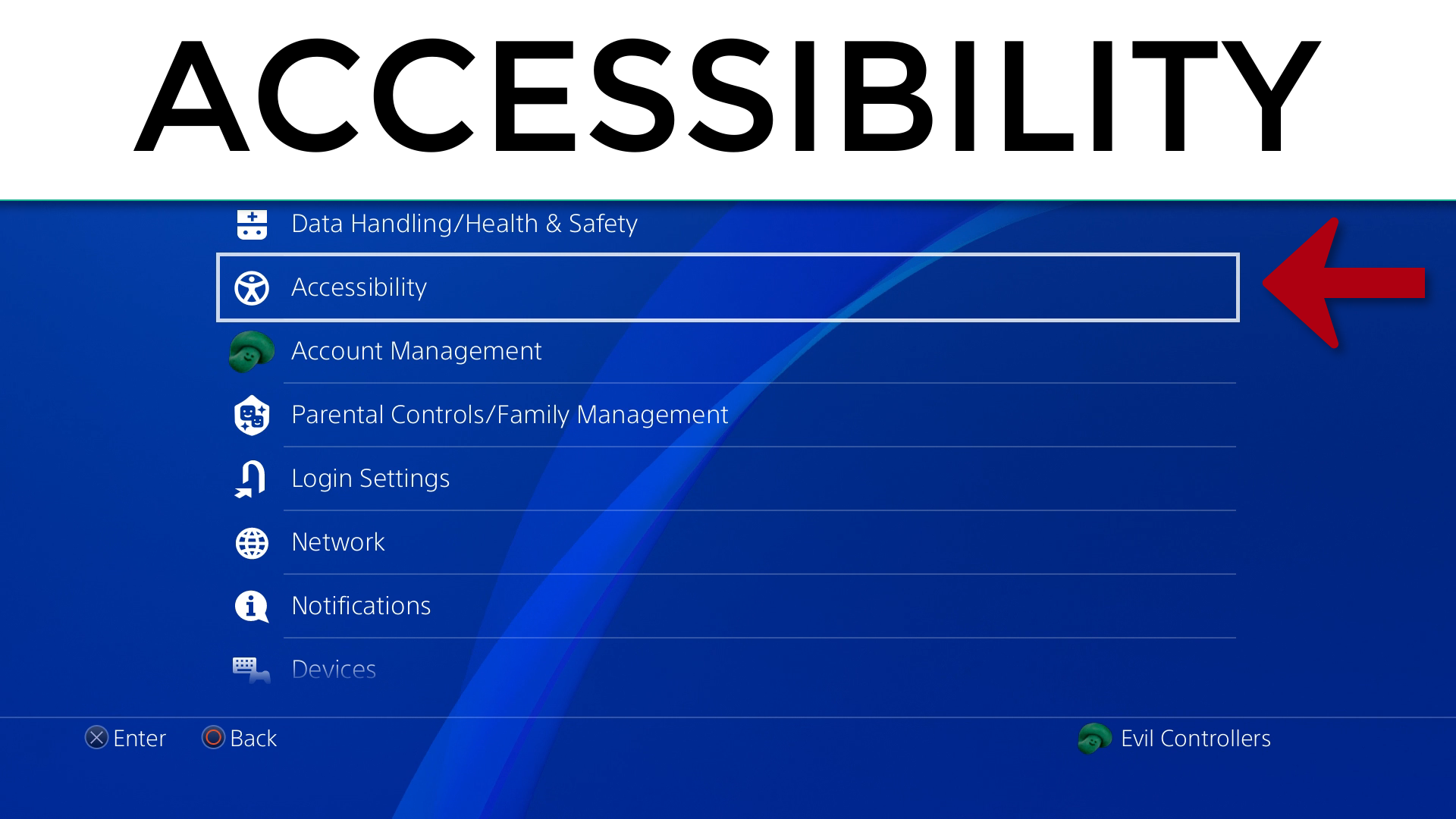 ACCESSIBILITY

Data Handling/Health & Safety

Accessibility

Account Management

Parental Controls/Family Management

Login Settings

Network

Notifications

Devices

Enter Back

Evil Controllers